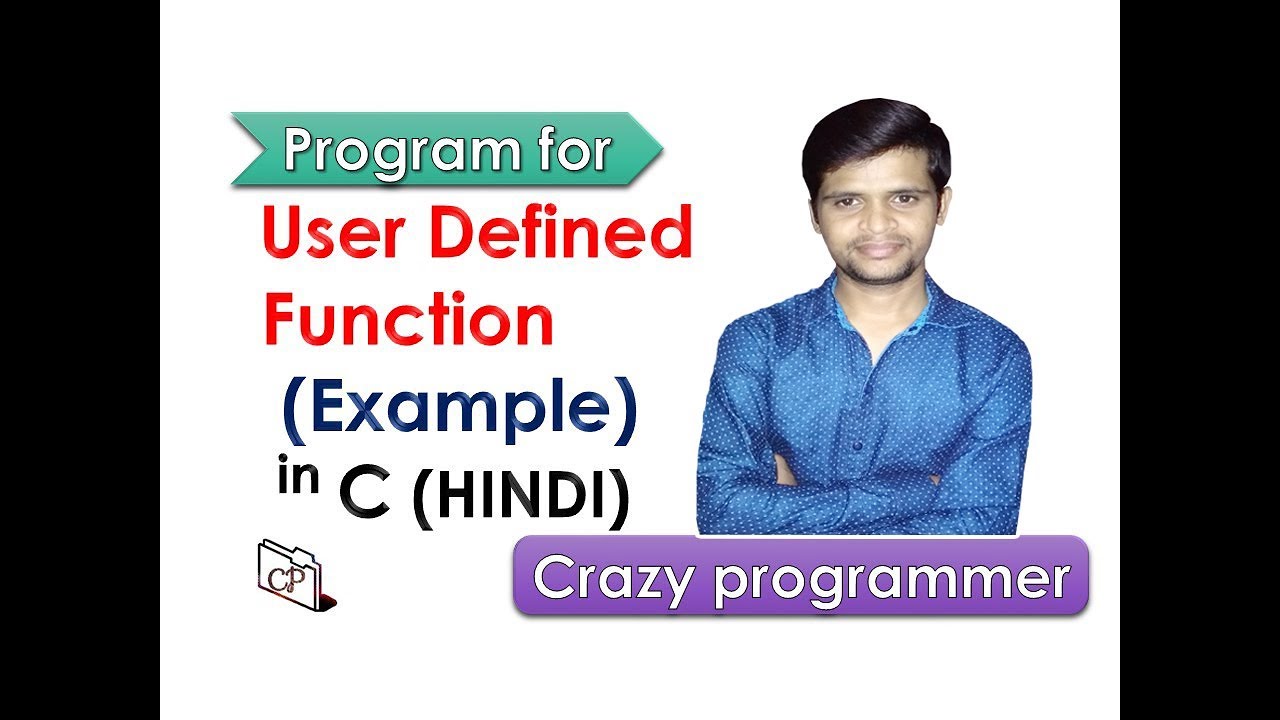 Program for
User Defined Function
(Example)
in C (HINDI)

CP

Crazy programmer